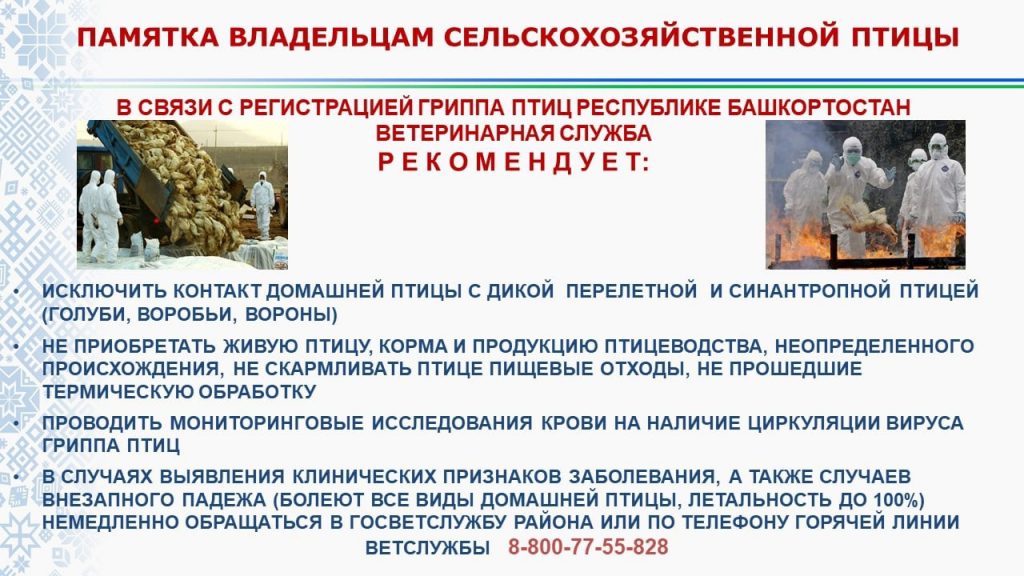 ПАМЯТКА ВЛАДЕЛЬЦАМ СЕЛЬСКОХОЗЯЙСТВЕННОЙ ПТИЦЫ

В СВЯЗИ С РЕГИСТРАЦИЕЙ ГРИППА ПТИЦ РЕСПУБЛИКЕ БАШКОРТОСТАН ВЕТЕРИНАРНАЯ СЛУЖБА
Р Е К О М Е Н Д У Е Т:

• ИСКЛЮЧИТЬ КОНТАКТ ДОМАШНЕЙ ПТИЦЫ С ДИКОЙ ПЕРЕЛЕТНОЙ И СИНАНТРОПНОЙ ПТИЦЕЙ (ГОЛУБИ, ВОРОБЬИ, ВОРОНЫ)
• НЕ ПРИОБРЕТАТЬ ЖИВУЮ ПТИЦУ, КОРМА И ПРОДУКЦИЮ ПТИЦЕВОДСТВА, НЕОПРЕДЕЛЕННОГО ПРОИСХОЖДЕНИЯ, НЕ СКАРМЛИВАТЬ ПТИЦЕ ПИЩЕВЫЕ ОТХОДЫ, НЕ ПРОШЕДШИЕ ТЕРМИЧЕСКУЮ ОБРАБОТКУ
• ПРОВОДИТЬ МОНИТОРИНГОВЫЕ ИССЛЕДОВАНИЯ КРОВИ НА НАЛИЧИЕ ЦИРКУЛЯЦИИ ВИРУСА ГРИППА ПТИЦ
• В СЛУЧАЯХ ВЫЯВЛЕНИЯ КЛИНИЧЕСКИХ ПРИЗНАКОВ ЗАБОЛЕВАНИЯ, А ТАКЖЕ СЛУЧАЕВ ВНЕЗАПНОГО ПАДЕЖА (БОЛЕЮТ ВСЕ ВИДЫ ДОМАШНЕЙ ПТИЦЫ, ЛЕТАЛЬНОСТЬ ДО 100%) НЕМЕДЛЕННО ОБРАЩАТЬСЯ В ГОСВЕТСЛУЖБУ РАЙОНА ИЛИ ПО ТЕЛЕФОНУ ГОРЯЧЕЙ ЛИНИИ ВЕТСЛУЖБЫ 8-800-77-55-828